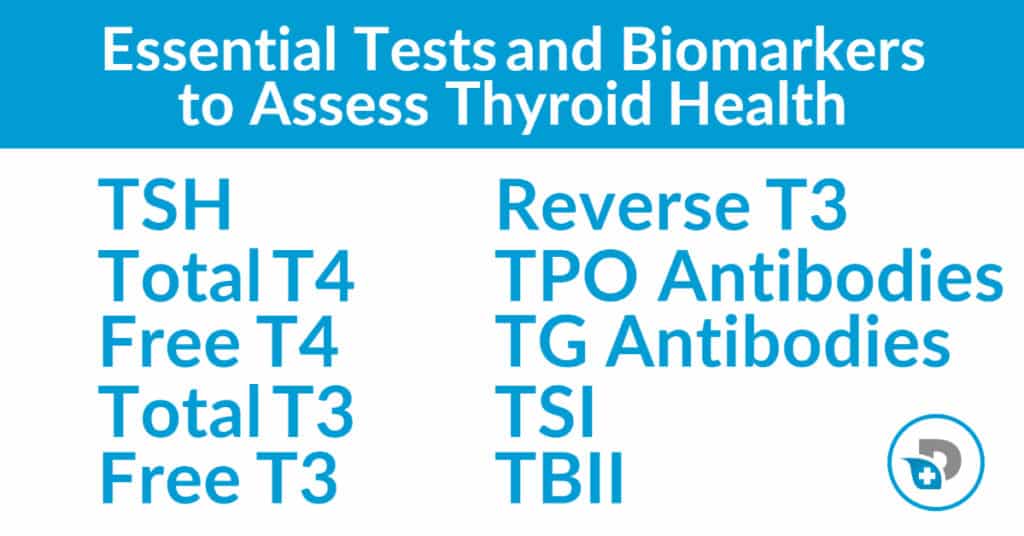 Essential Tests and Biomarkers to Assess Thyroid Health

TSH
Total T4
Free T4
Total T3
Free T3

Reverse T3
TPO Antibodies
TG Antibodies
TSI
TBII